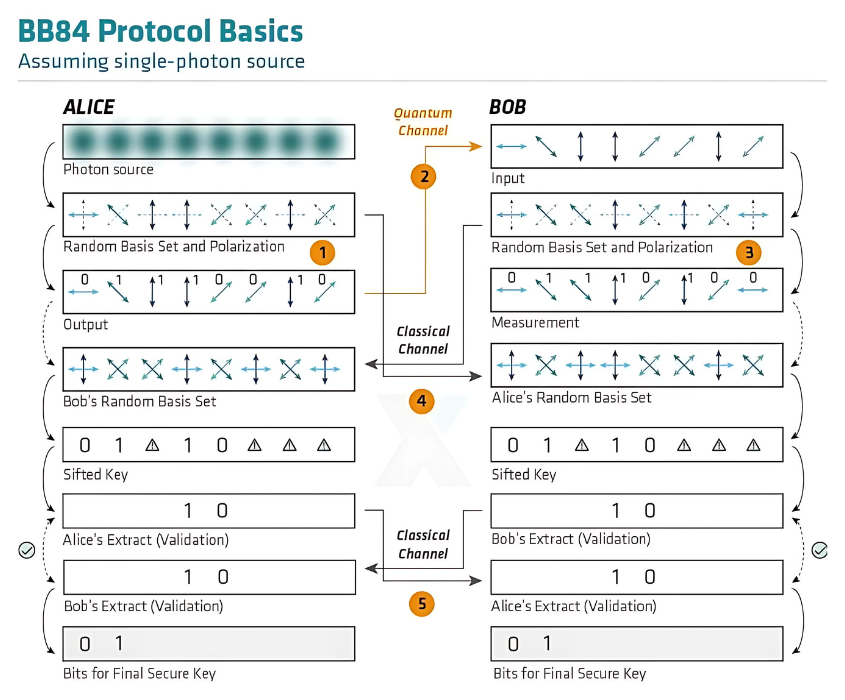 BB84 Protocol Basics
Assuming single-photon source

ALICE

Photon source

Random Basis Set and Polarization

1

0 1 1 1 0 0 1 0

Output

Bob's Random Basis Set

0 1 ⚠ 1 0 ⚠ ⚠ ⚠

Sifted Key

1 0

Alice's Extract (Validation)

1 0

Bob's Extract (Validation)

0 1

Bits for Final Secure Key

Quantum Channel

2

Classical Channel

4

Classical Channel

5

BOB

Input

Random Basis Set and Polarization

3

0 1 1 1 0 1 0 0

Measurement

Alice's Random Basis Set

0 1 ⚠ 1 0 ⚠ ⚠ ⚠

Sifted Key

1 0

Bob's Extract (Validation)

1 0

Alice's Extract (Validation)

0 1

Bits for Final Secure Key